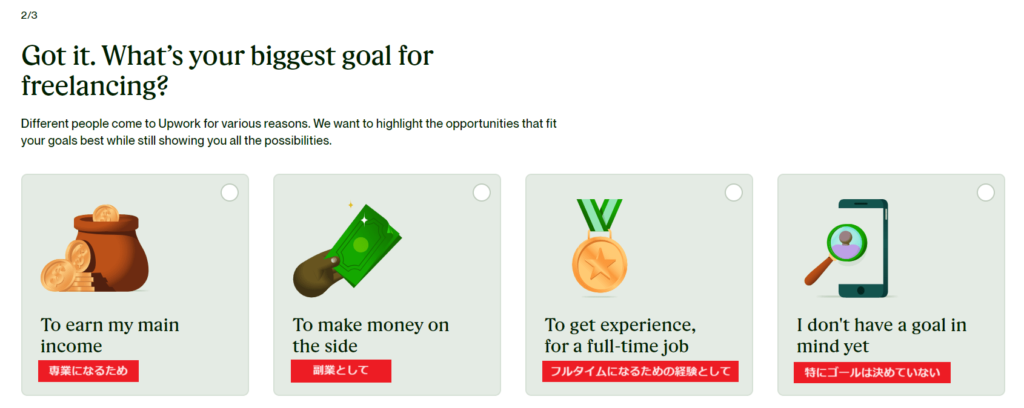 2/3

Got it. What's your biggest goal for freelancing?

Different people come to Upwork for various reasons. We want to highlight the opportunities that fit your goals best while still showing you all the possibilities.

To earn my main income
専業になるため

To make money on the side
副業として

To get experience, for a full-time job
フルタイムになるための経験として

I don't have a goal in mind yet
特にゴールは決めていない